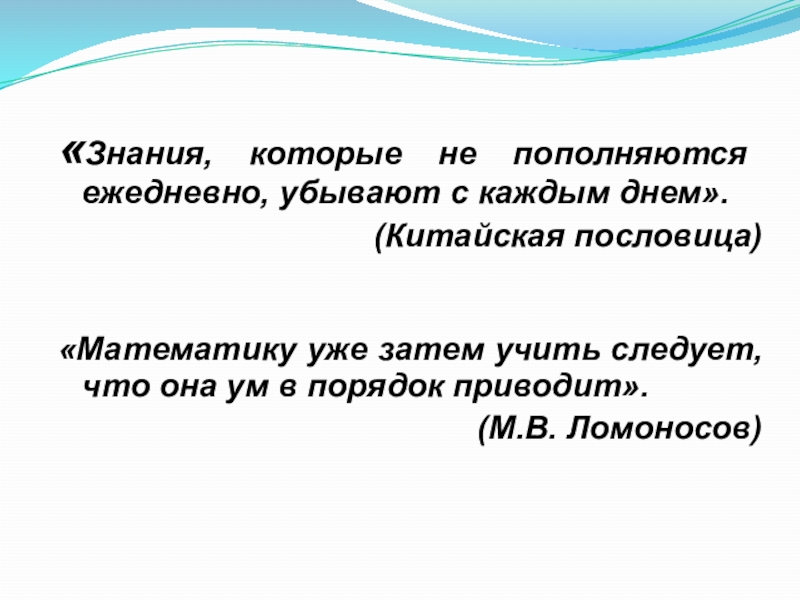 «Знания, которые не пополняются ежедневно, убывают с каждым днем».

(Китайская пословица)

«Математику уже затем учить следует, что она ум в порядок приводит».

(М.В. Ломоносов)